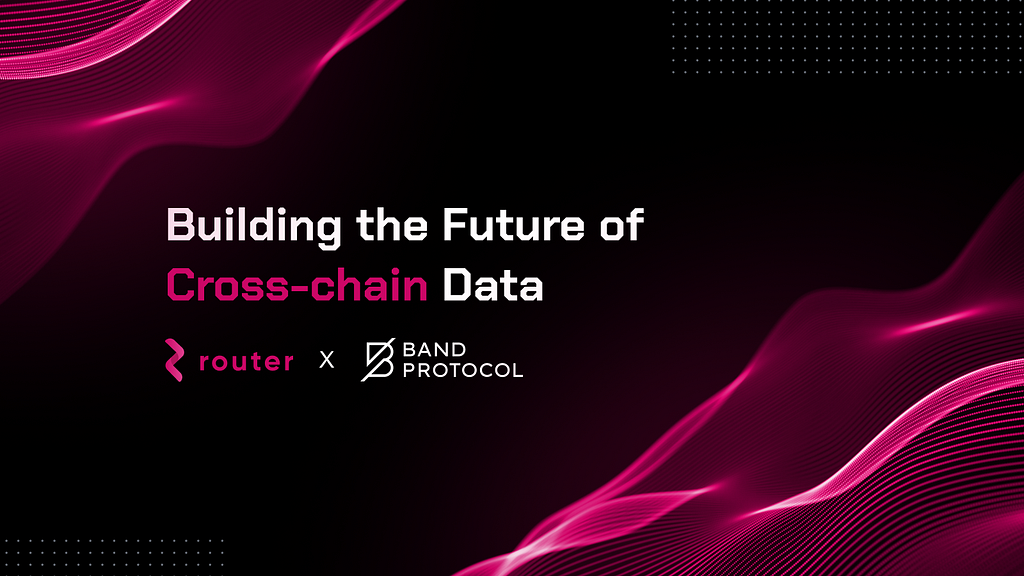 Building the Future of Cross-chain Data

router X BAND PROTOCOL